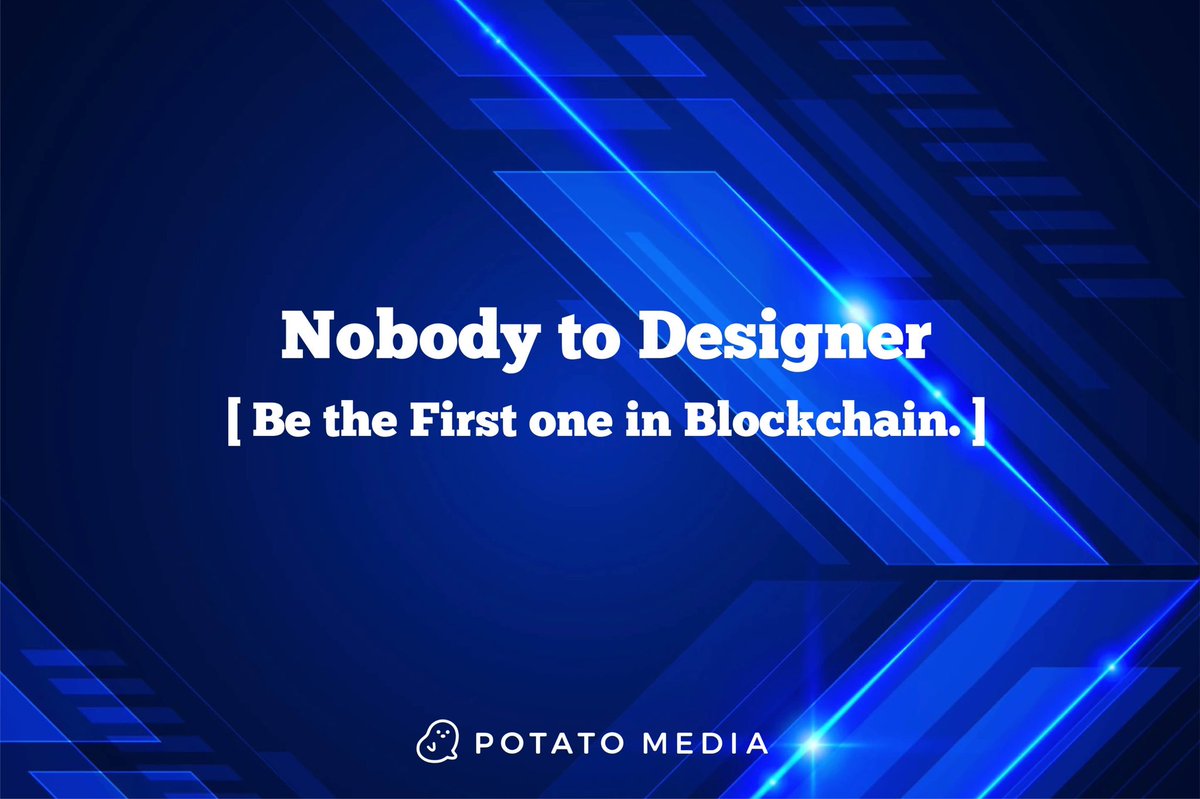 Nobody to Designer
[ Be the First one in Blockchain. ]

POTATO MEDIA